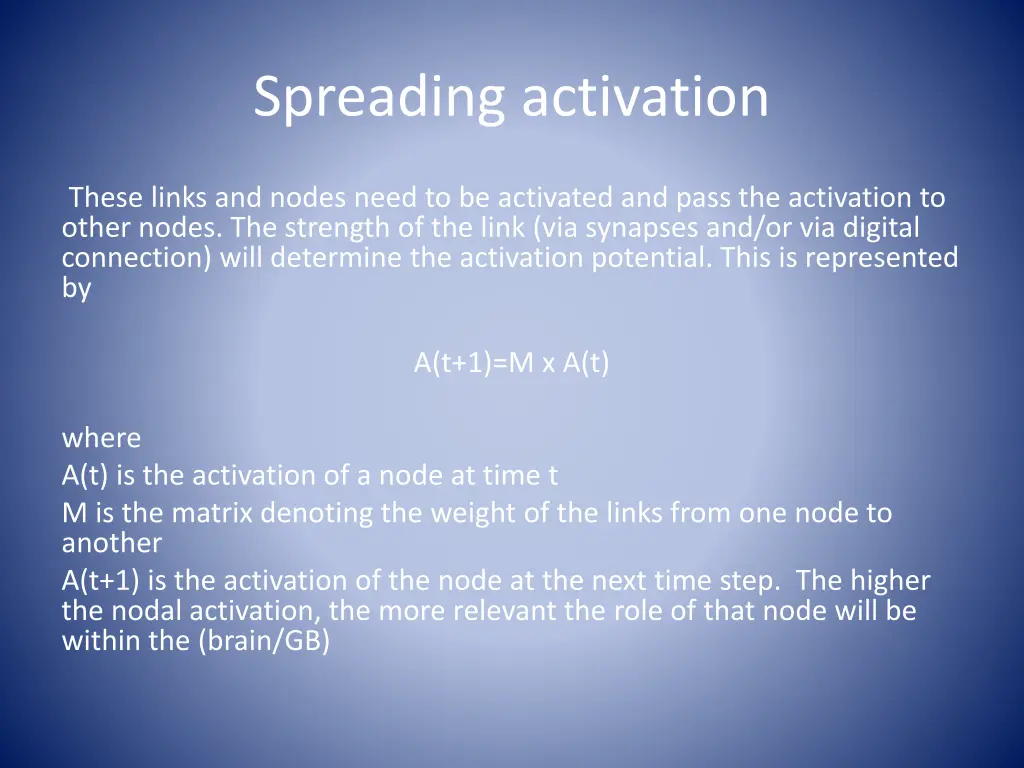 Spreading activation

These links and nodes need to be activated and pass the activation to other nodes. The strength of the link (via synapses and/or via digital connection) will determine the activation potential. This is represented by

A(t+1)=M x A(t)

where
A(t) is the activation of a node at time t
M is the matrix denoting the weight of the links from one node to another
A(t+1) is the activation of the node at the next time step. The higher the nodal activation, the more relevant the role of that node will be within the (brain/GB)